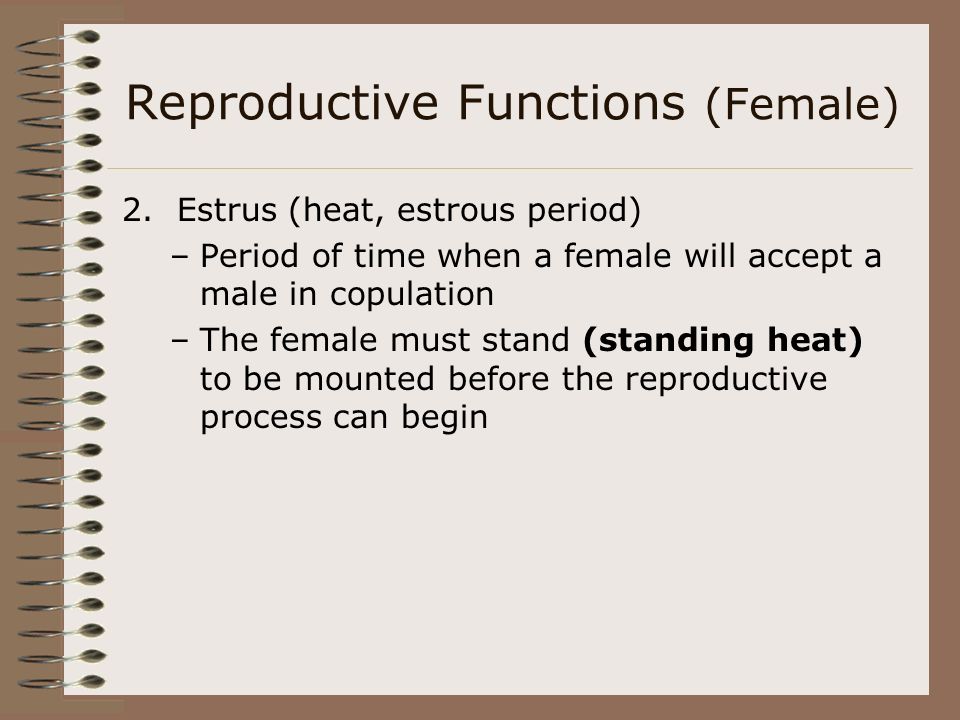 Reproductive Functions (Female)

2. Estrus (heat, estrous period)

– Period of time when a female will accept a male in copulation

– The female must stand **(standing heat)** to be mounted before the reproductive process can begin